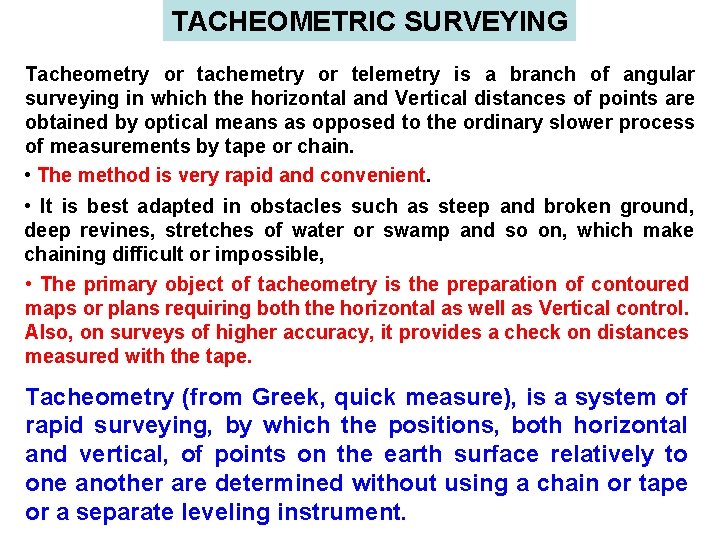 TACHEOMETRIC SURVEYING

Tacheometry or tachemetry or telemetry is a branch of angular surveying in which the horizontal and Vertical distances of points are obtained by optical means as opposed to the ordinary slower process of measurements by tape or chain.

• The method is very rapid and convenient.

• It is best adapted in obstacles such as steep and broken ground, deep revines, stretches of water or swamp and so on, which make chaining difficult or impossible,

• The primary object of tacheometry is the preparation of contoured maps or plans requiring both the horizontal as well as Vertical control. Also, on surveys of higher accuracy, it provides a check on distances measured with the tape.

Tacheometry (from Greek, quick measure), is a system of rapid surveying, by which the positions, both horizontal and vertical, of points on the earth surface relatively to one another are determined without using a chain or tape or a separate leveling instrument.